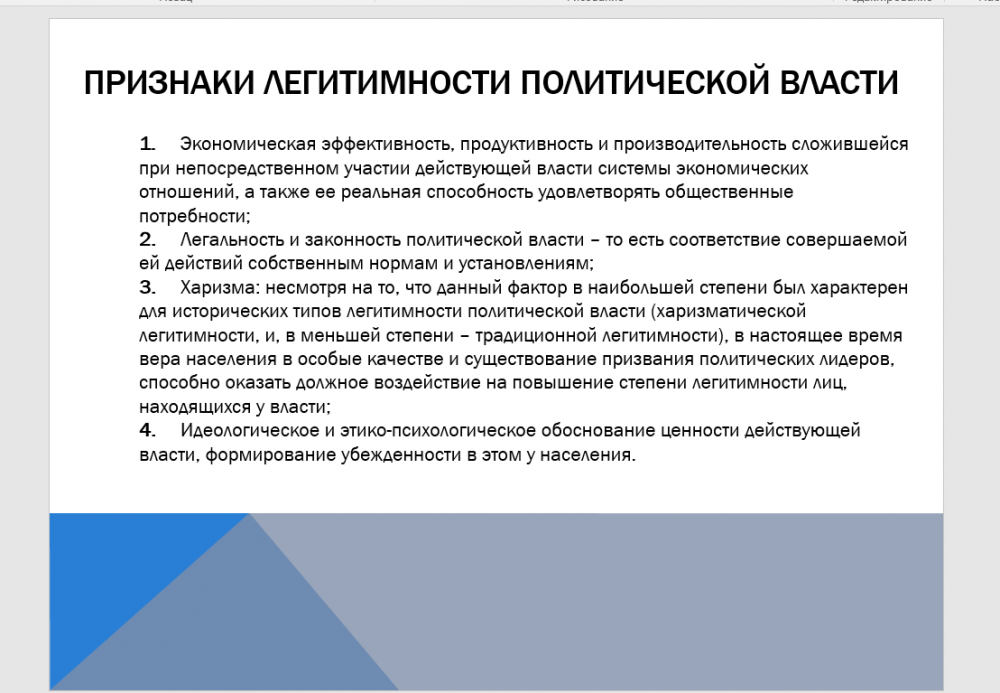 ПРИЗНАКИ ЛЕГИТИМНОСТИ ПОЛИТИЧЕСКОЙ ВЛАСТИ

1. Экономическая эффективность, продуктивность и производительность сложившейся при непосредственном участии действующей власти системы экономических отношений, а также ее реальная способность удовлетворять общественные потребности;
2. Легальность и законность политической власти – то есть соответствие совершаемой ей действий собственным нормам и установлениям;
3. Харизма: несмотря на то, что данный фактор в наибольшей степени был характерен для исторических типов легитимности политической власти (харизматической легитимности, и, в меньшей степени – традиционной легитимности), в настоящее время вера населения в особые качестве и существование призвания политических лидеров, способно оказать должное воздействие на повышение степени легитимности лиц, находящихся у власти;
4. Идеологическое и этико-психологическое обоснование ценности действующей власти, формирование убежденности в этом у населения.